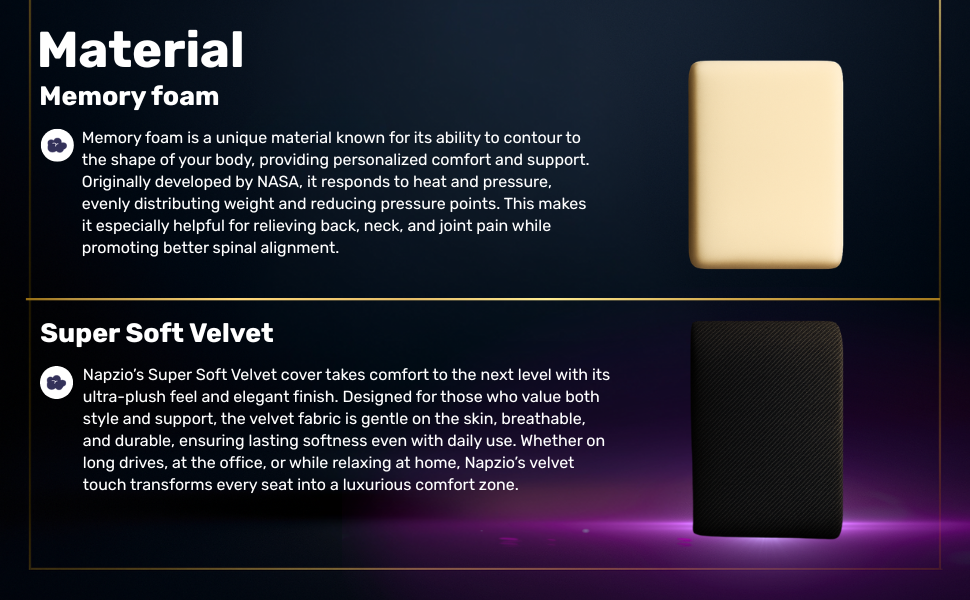 Material

Memory foam

Memory foam is a unique material known for its ability to contour to the shape of your body, providing personalized comfort and support. Originally developed by NASA, it responds to heat and pressure, evenly distributing weight and reducing pressure points. This makes it especially helpful for relieving back, neck, and joint pain while promoting better spinal alignment.

Super Soft Velvet

Napzio's Super Soft Velvet cover takes comfort to the next level with its ultra-plush feel and elegant finish. Designed for those who value both style and support, the velvet fabric is gentle on the skin, breathable, and durable, ensuring lasting softness even with daily use. Whether on long drives, at the office, or while relaxing at home, Napzio's velvet touch transforms every seat into a luxurious comfort zone.